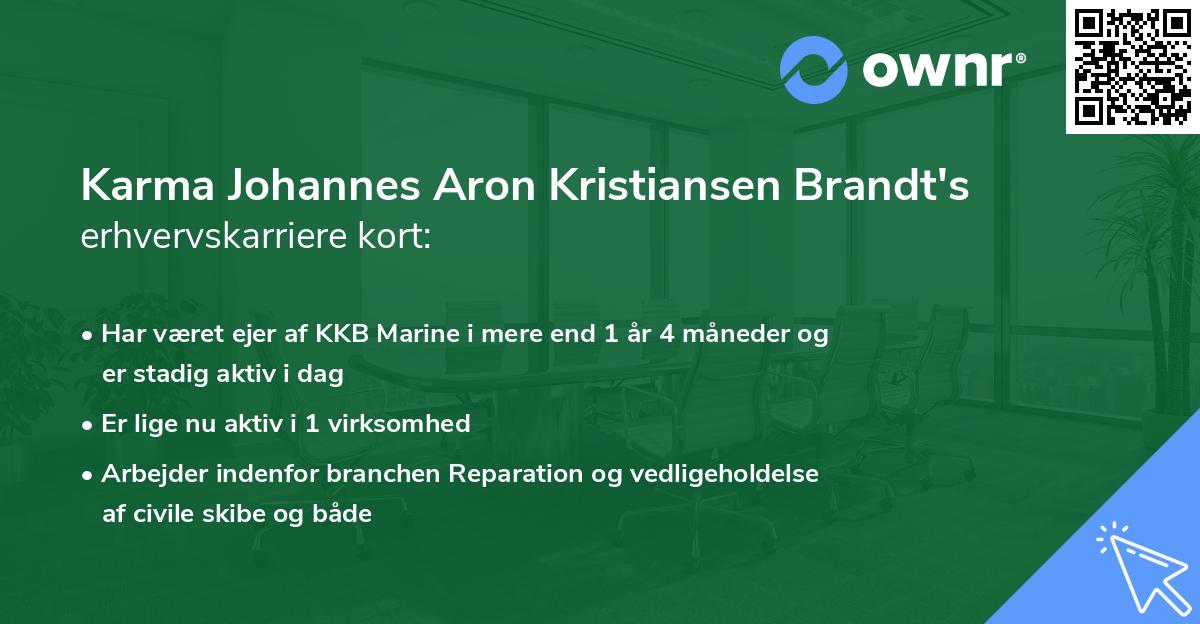 ownr®

Karma Johannes Aron Kristiansen Brandt's erhvervskarriere kort:

• Har været ejer af KKB Marine i mere end 1 år 4 måneder og er stadig aktiv i dag

• Er lige nu aktiv i 1 virksomhed

• Arbejder indenfor branchen Reparation og vedligeholdelse af civile skibe og både